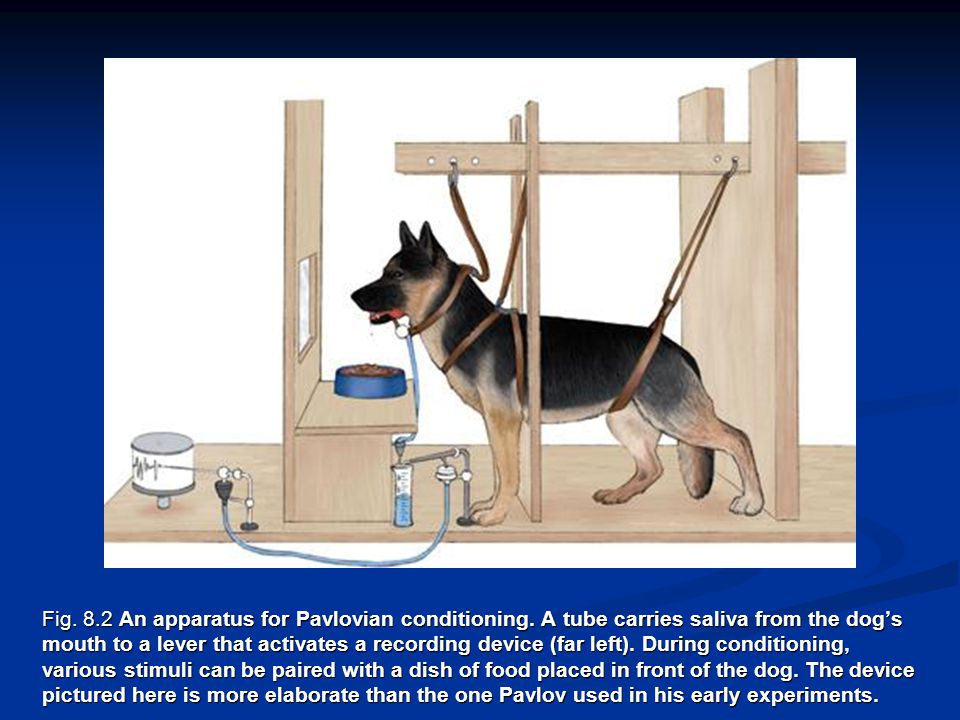 Fig. 8.2 An apparatus for Pavlovian conditioning. A tube carries saliva from the dog's mouth to a lever that activates a recording device (far left). During conditioning, various stimuli can be paired with a dish of food placed in front of the dog. The device pictured here is more elaborate than the one Pavlov used in his early experiments.